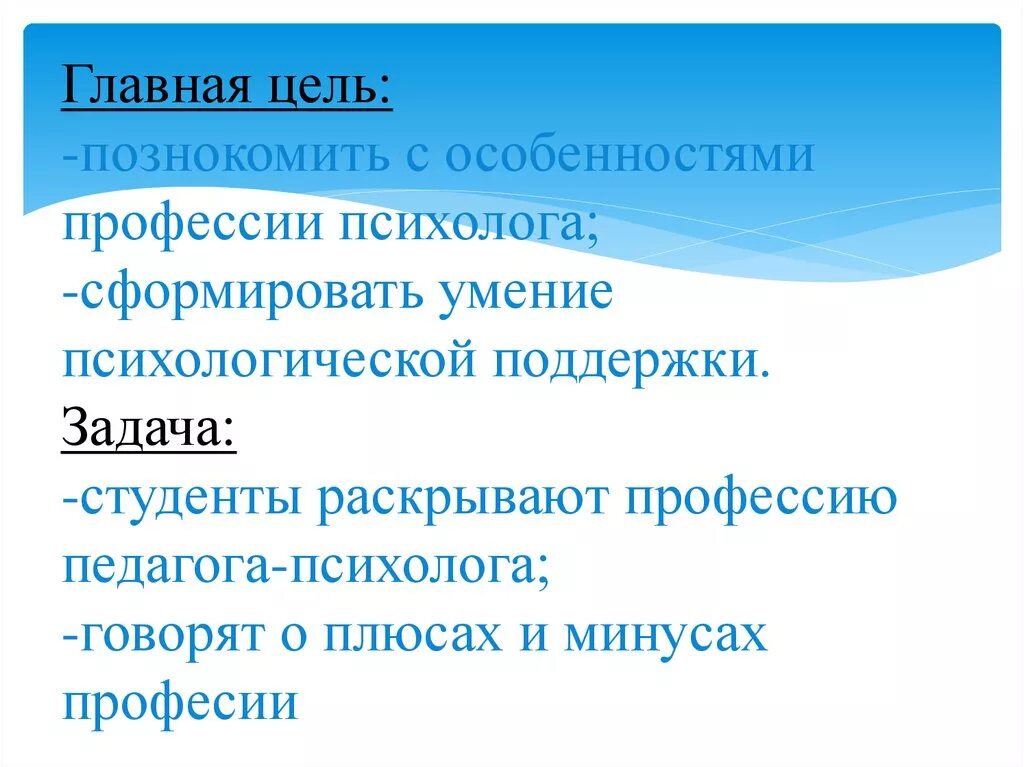 Главная цель:
-познокомить с особенностями профессии психолога;
-сформировать умение психологической поддержки.
Задача:
-студенты раскрывают профессию педагога-психолога;
-говорят о плюсах и минусах професии